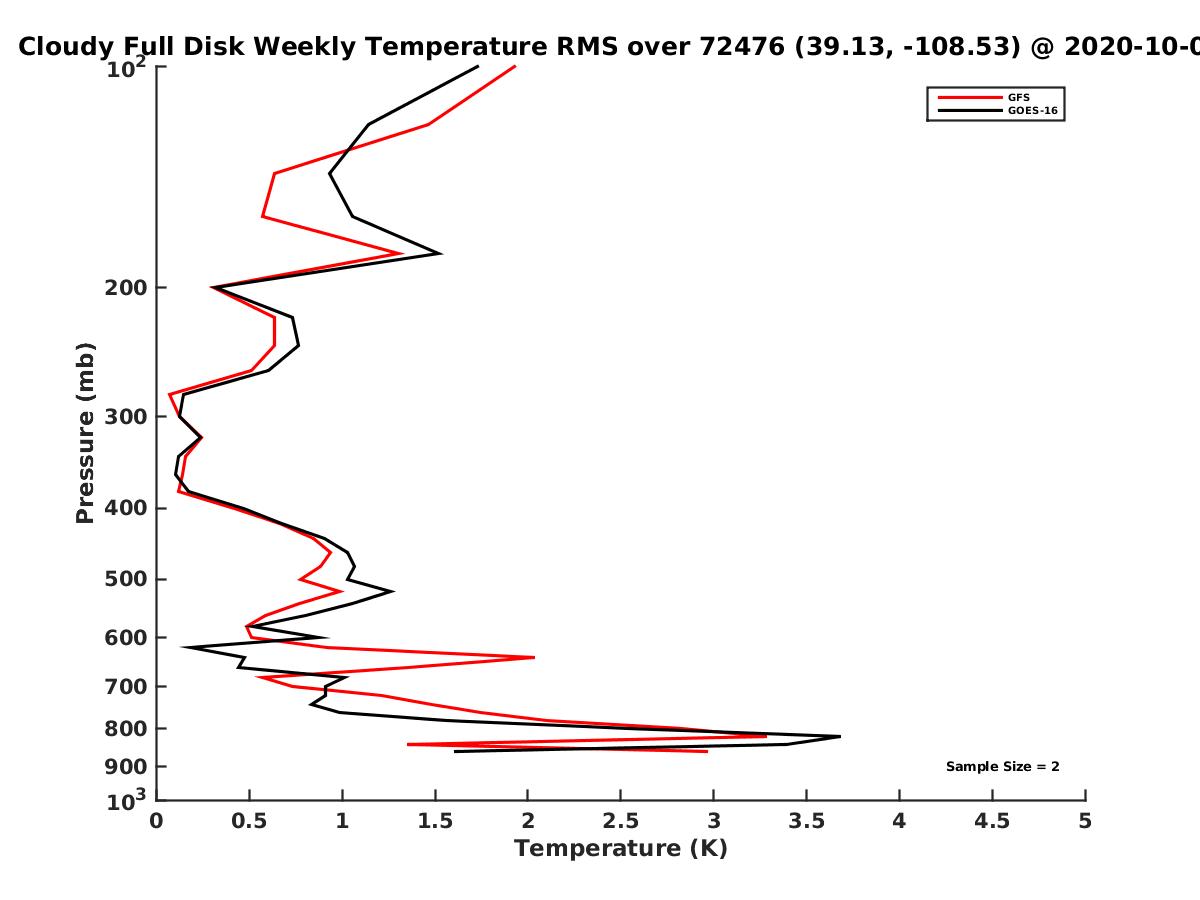 Cloudy Full Disk Weekly Temperature RMS over 72476 (39.13, -108.53) @ 2020-10-0

GFS
GOES-16

Pressure (mb)

$10^2$
200
300
400
500
600
700
800
900
$10^3$

Sample Size = 2

0
0.5
1
1.5
2
2.5
3
3.5
4
4.5
5

Temperature (K)